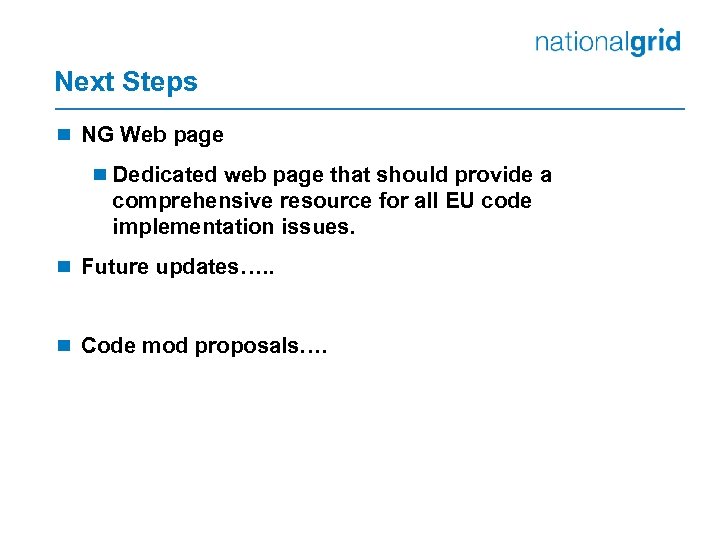 nationalgrid

Next Steps

NG Web page

Dedicated web page that should provide a comprehensive resource for all EU code implementation issues.

Future updates…..

Code mod proposals….